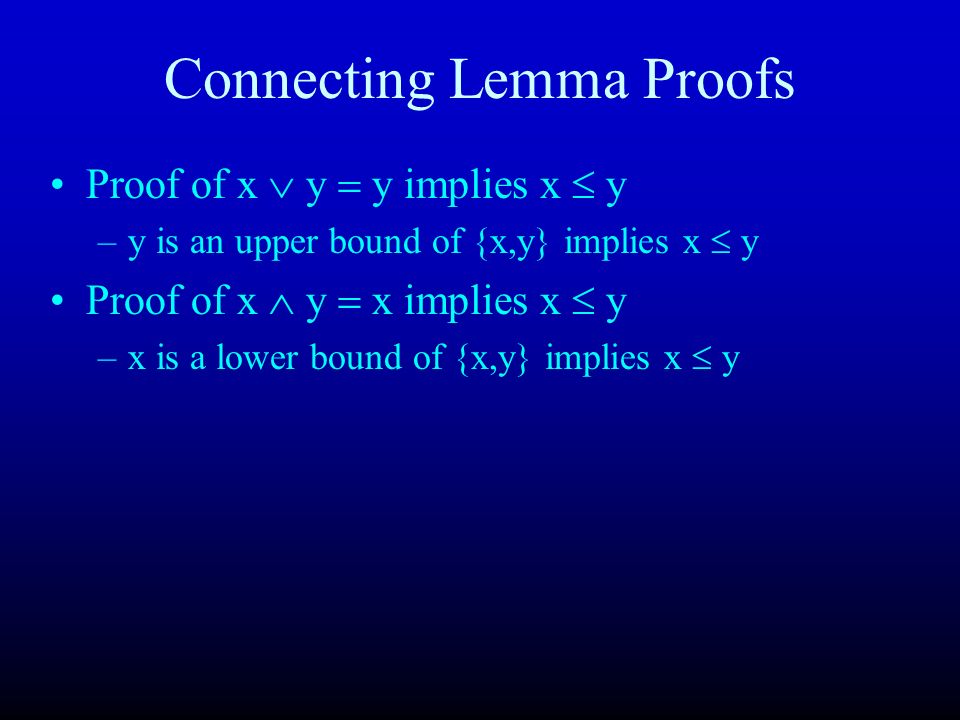 Connecting Lemma Proofs

• Proof of $x \vee y = y$ implies $x \leq y$
  – y is an upper bound of $\{x,y\}$ implies $x \leq y$
• Proof of $x \wedge y = x$ implies $x \leq y$
  – x is a lower bound of $\{x,y\}$ implies $x \leq y$